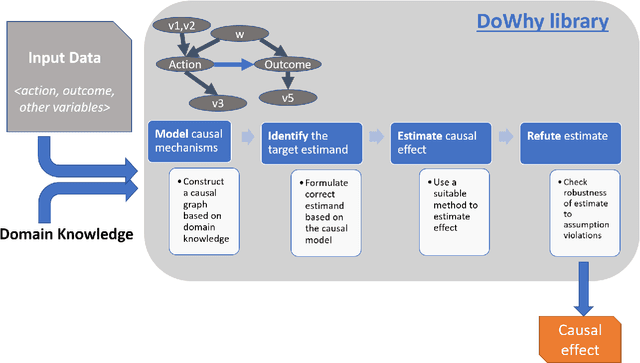 Input Data
<action, outcome, other variables>

Domain Knowledge

DoWhy library

v1,v2
w
Action
Outcome
v3
v5

Model causal mechanisms
• Construct a causal graph based on domain knowledge

Identify the target estimand
• Formulate correct estimand based on the causal model

Estimate causal effect
• Use a suitable method to estimate effect

Refute estimate
• Check robustness of estimate to assumption violations

Causal effect